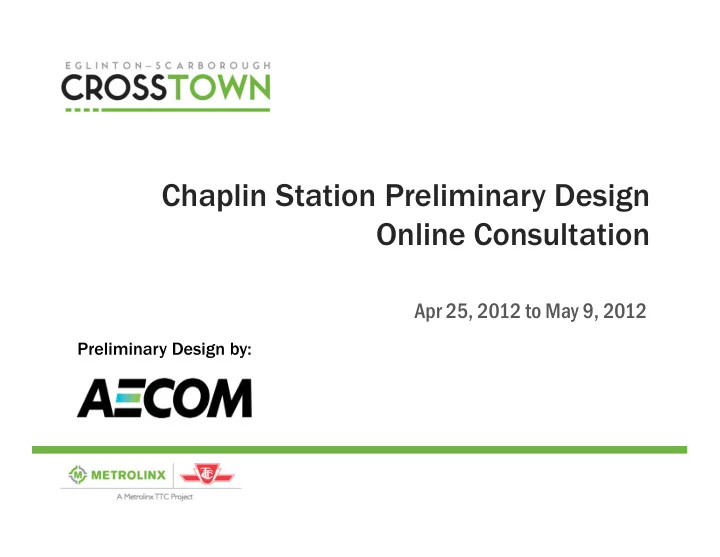 EGLINTON–SCARBOROUGH
CROSSTOWN

Chaplin Station Preliminary Design
Online Consultation

Apr 25, 2012 to May 9, 2012

Preliminary Design by:

AECOM

METROLINX

TTC

A Metrolinx TTC Project